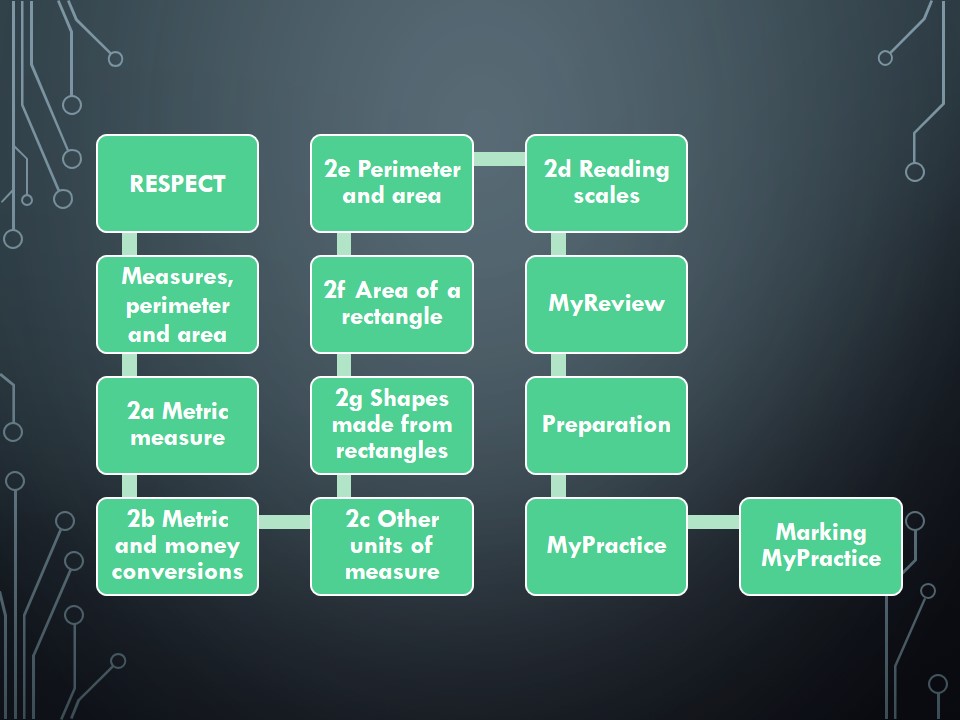 RESPECT

Measures, perimeter and area

2a Metric measure

2b Metric and money conversions

2c Other units of measure

2g Shapes made from rectangles

2f Area of a rectangle

2e Perimeter and area

2d Reading scales

MyReview

Preparation

MyPractice

Marking MyPractice